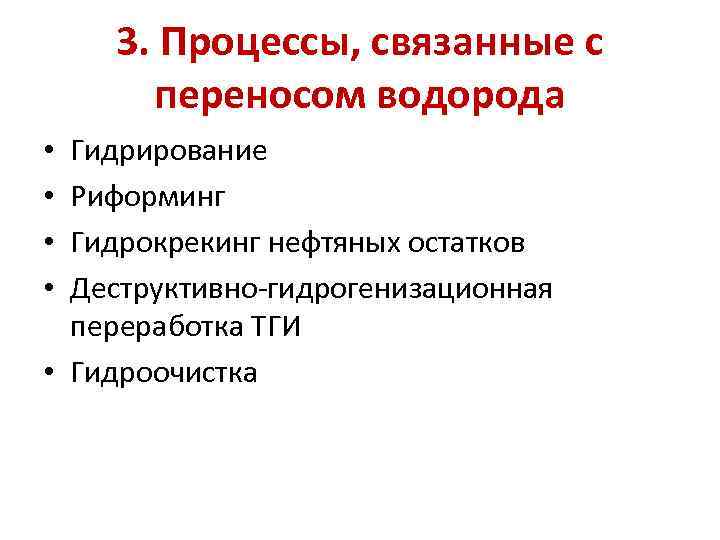 3. Процессы, связанные с переносом водорода

• Гидрирование
• Риформинг
• Гидрокрекинг нефтяных остатков
• Деструктивно-гидрогенизационная переработка ТГИ
• Гидроочистка